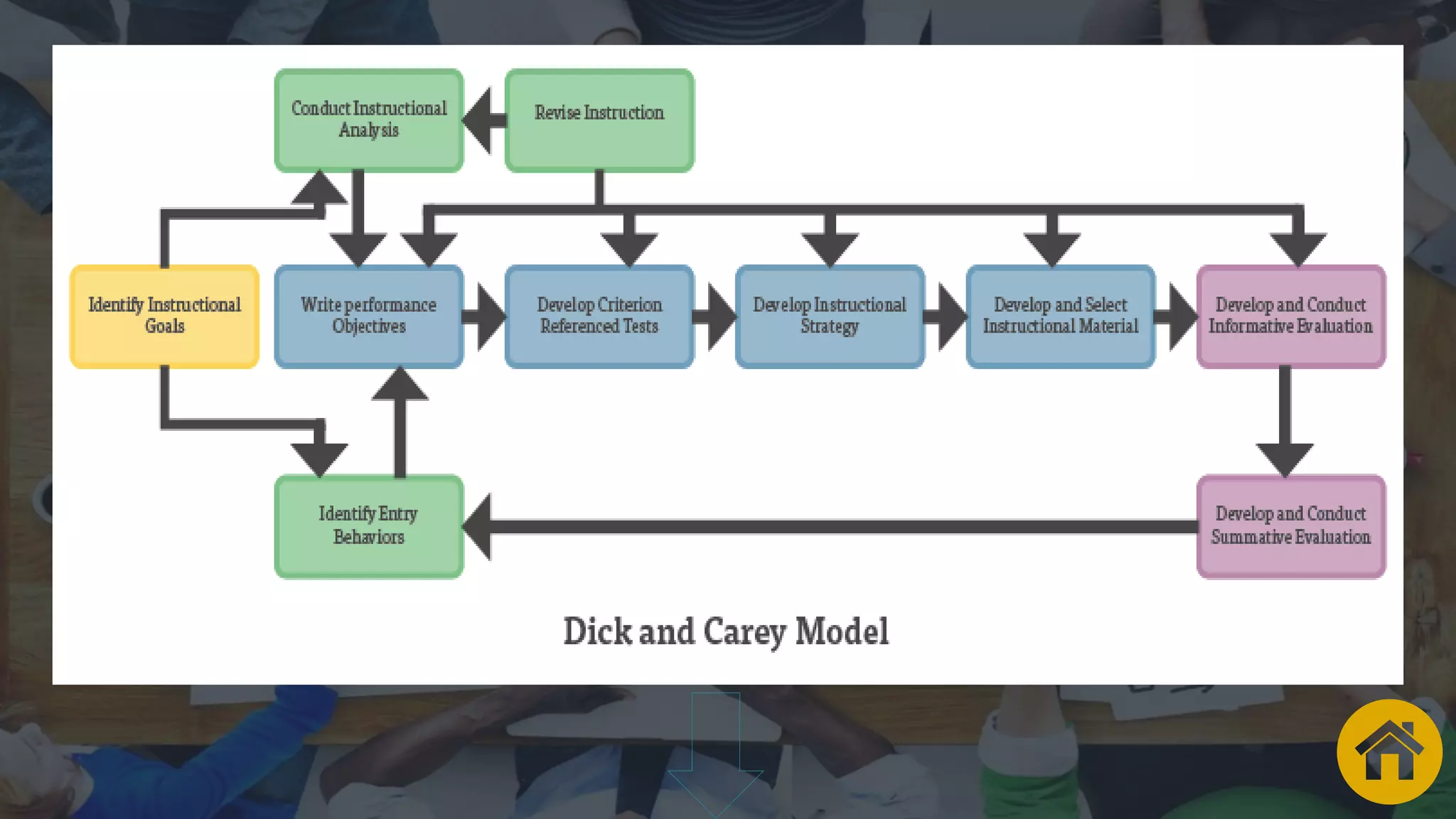 Conduct Instructional Analysis

Revise Instruction

Identify Instructional Goals

Write performance Objectives

Develop Criterion Referenced Tests

Develop Instructional Strategy

Develop and Select Instructional Material

Develop and Conduct Informative Evaluation

Identify Entry Behaviors

Develop and Conduct Summative Evaluation

Dick and Carey Model